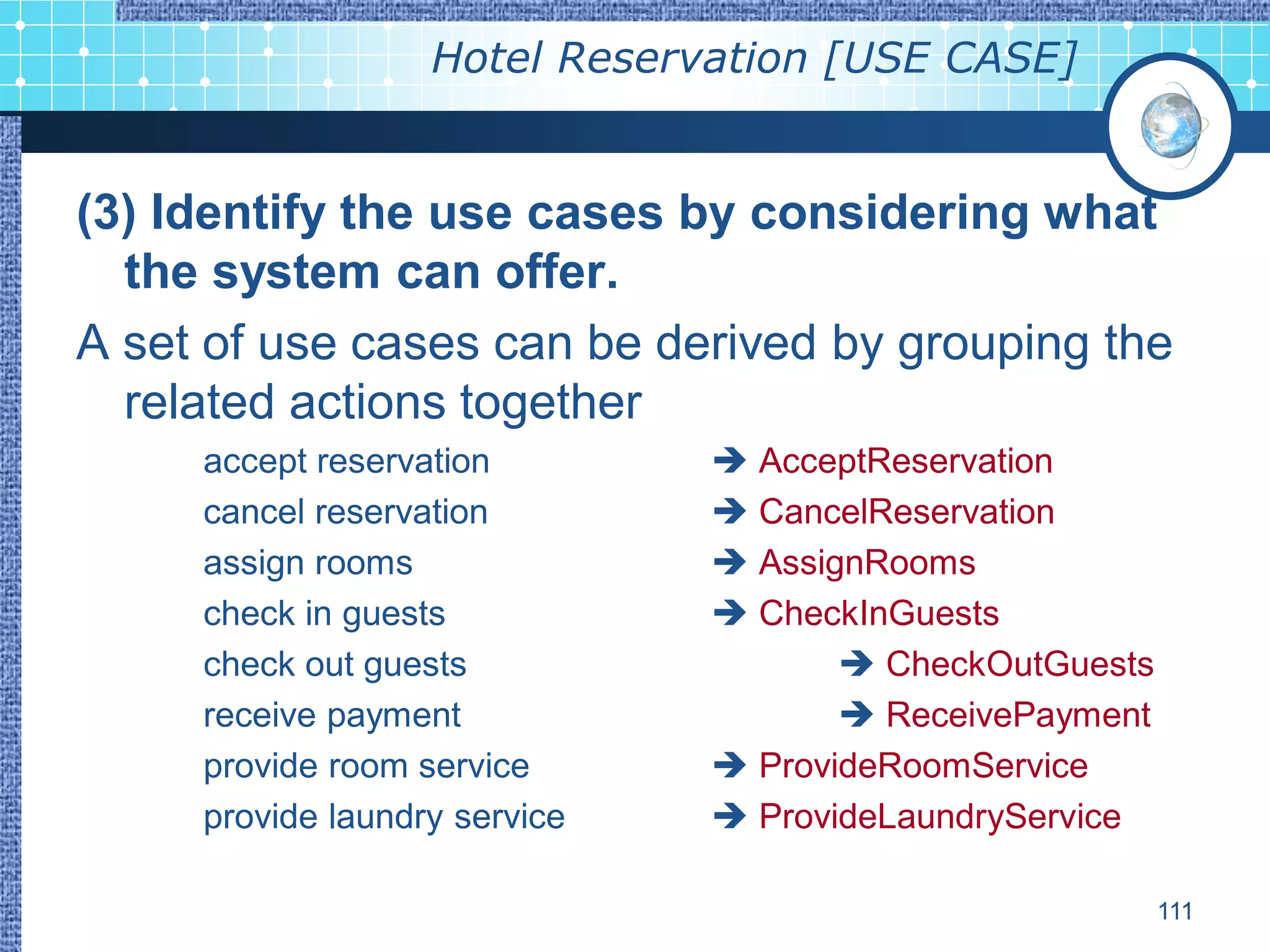 Hotel Reservation [USE CASE]

(3) Identify the use cases by considering what the system can offer.

A set of use cases can be derived by grouping the related actions together

accept reservation → AcceptReservation
cancel reservation → CancelReservation
assign rooms → AssignRooms
check in guests → CheckInGuests
check out guests → CheckOutGuests
receive payment → ReceivePayment
provide room service → ProvideRoomService
provide laundry service → ProvideLaundryService

111